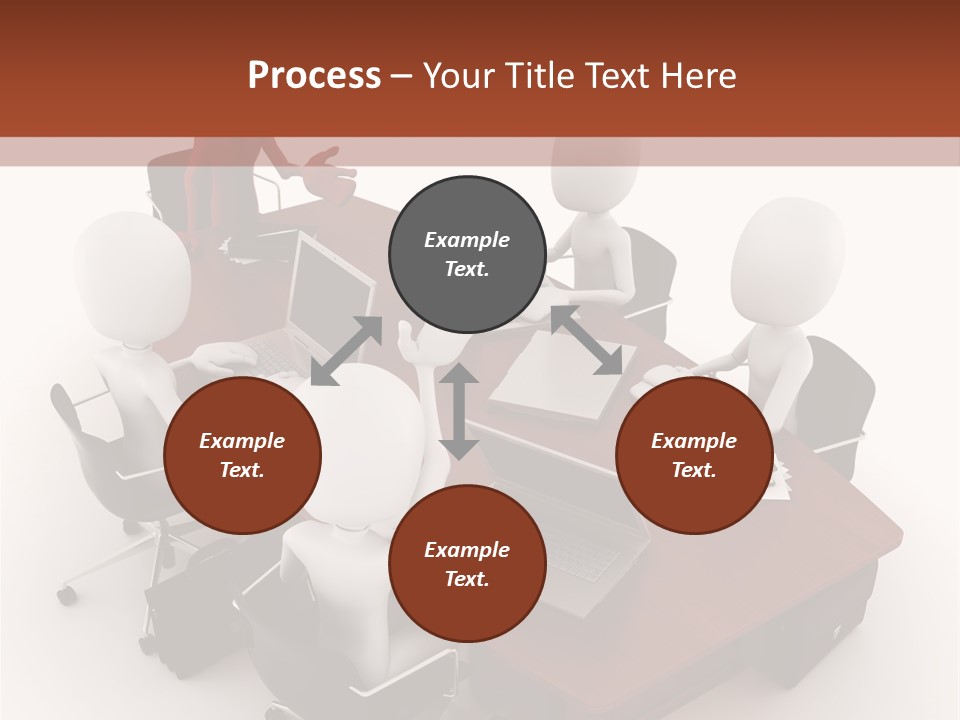 Process – Your Title Text Here

Example Text.

Example Text.

Example Text.

Example Text.